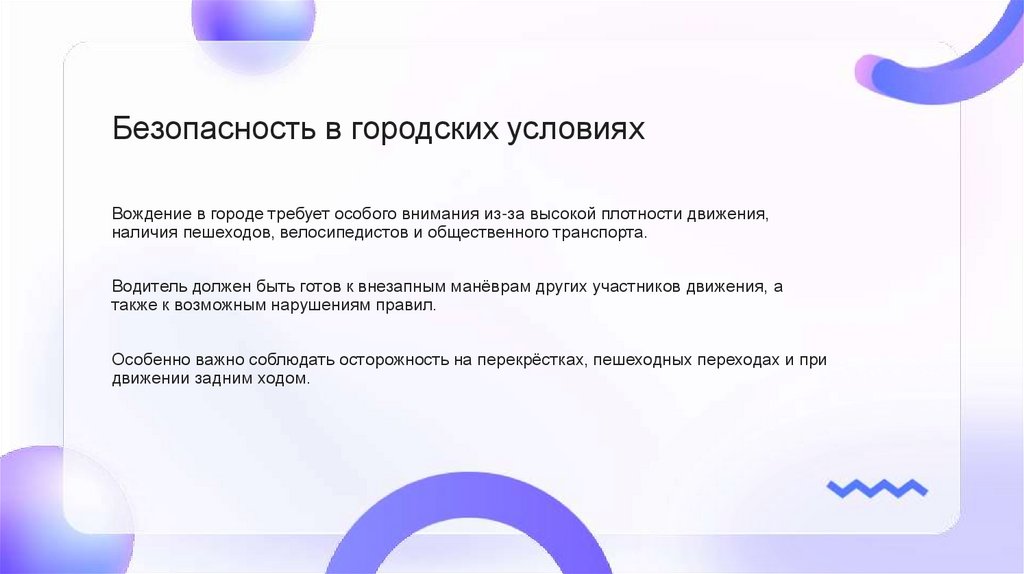 Безопасность в городских условиях

Вождение в городе требует особого внимания из-за высокой плотности движения, наличия пешеходов, велосипедистов и общественного транспорта.

Водитель должен быть готов к внезапным манёврам других участников движения, а также к возможным нарушениям правил.

Особенно важно соблюдать осторожность на перекрёстках, пешеходных переходах и при движении задним ходом.